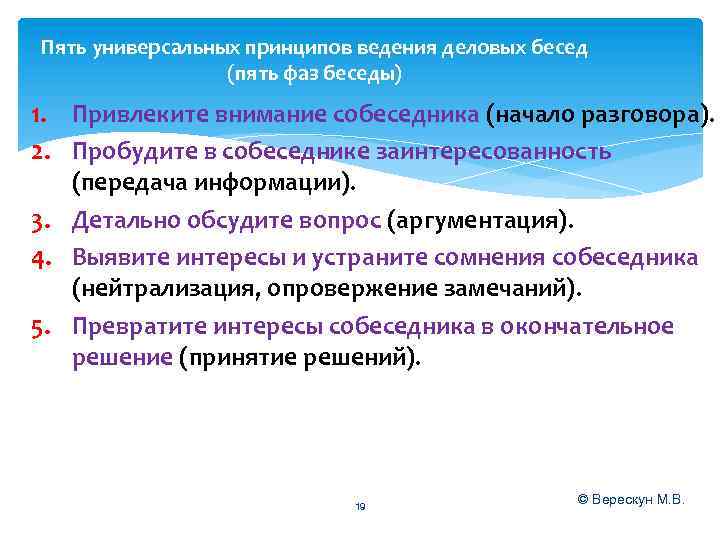 Пять универсальных принципов ведения деловых бесед
(пять фаз беседы)

1. Привлеките внимание собеседника (начало разговора).
2. Пробудите в собеседнике заинтересованность (передача информации).
3. Детально обсудите вопрос (аргументация).
4. Выявите интересы и устраните сомнения собеседника (нейтрализация, опровержение замечаний).
5. Превратите интересы собеседника в окончательное решение (принятие решений).

19

© Верескун М.В.